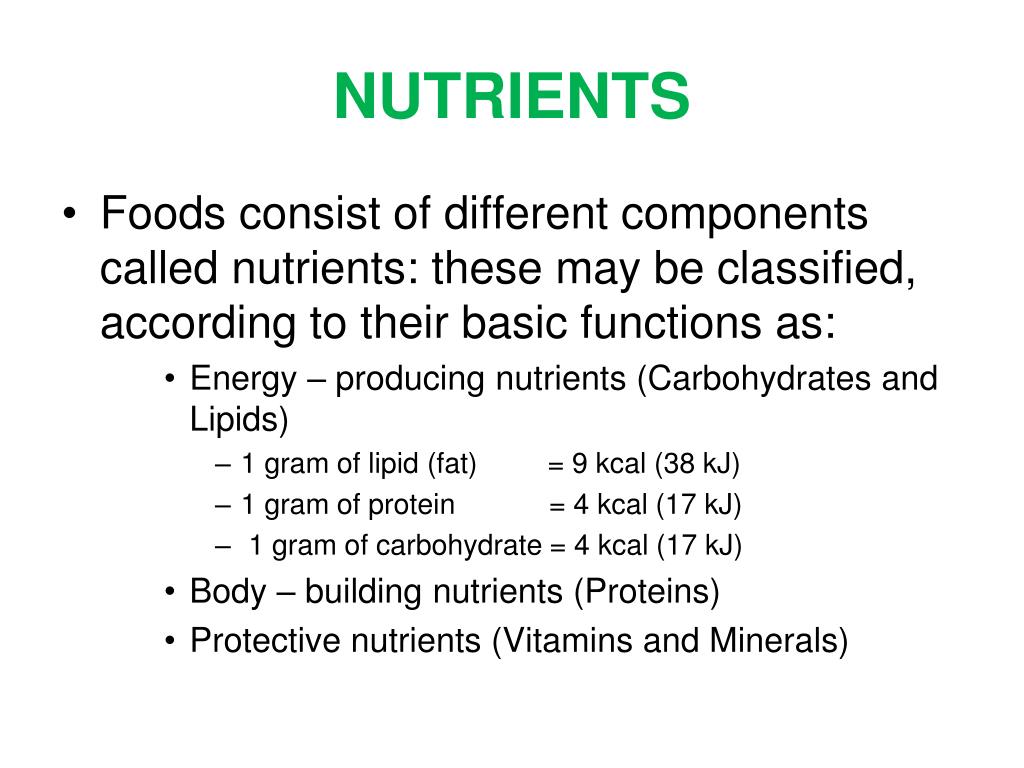 NUTRIENTS

• Foods consist of different components called nutrients: these may be classified, according to their basic functions as:

• Energy – producing nutrients (Carbohydrates and Lipids)

– 1 gram of lipid (fat) = 9 kcal (38 kJ)

– 1 gram of protein = 4 kcal (17 kJ)

– 1 gram of carbohydrate = 4 kcal (17 kJ)

• Body – building nutrients (Proteins)

• Protective nutrients (Vitamins and Minerals)